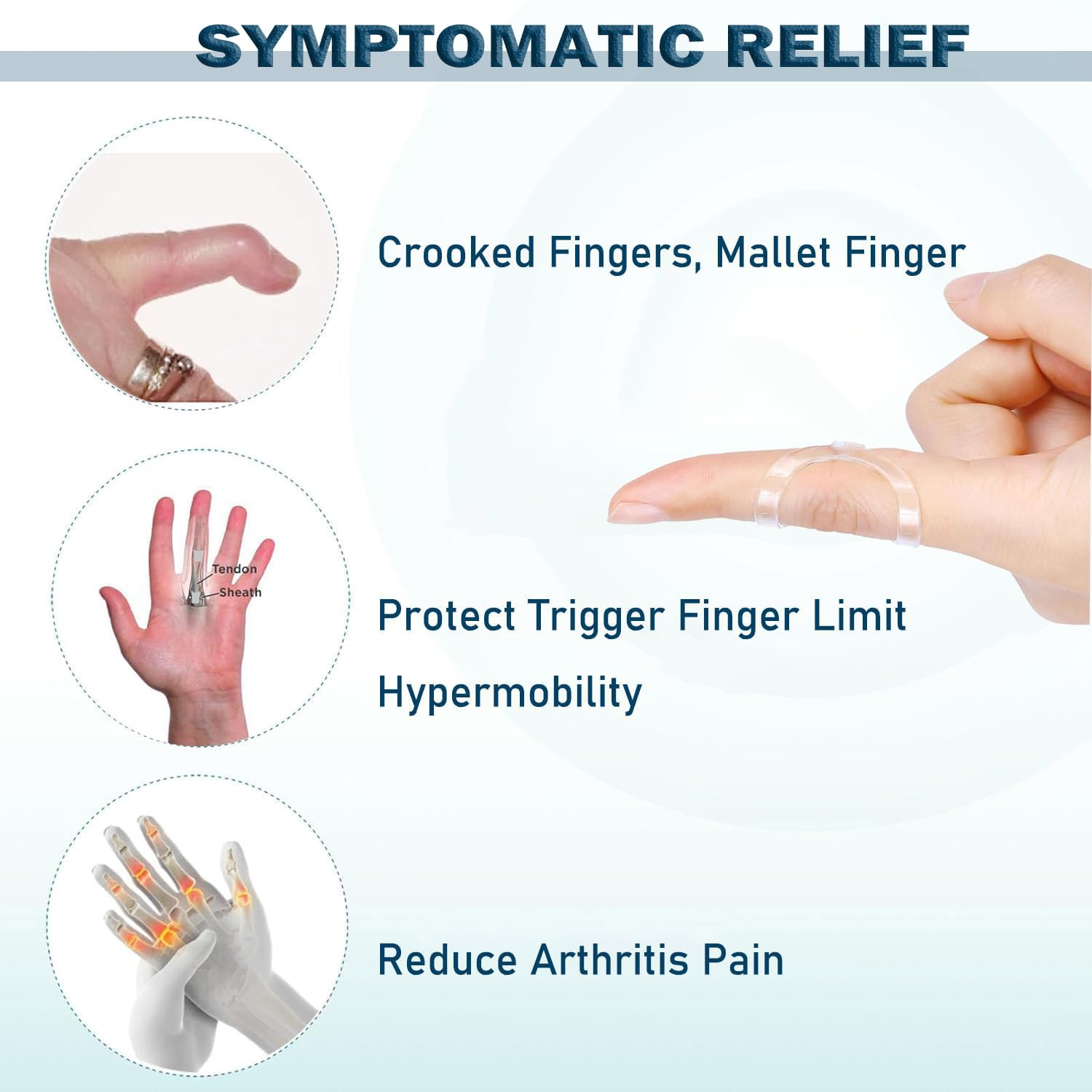 SYMPTOMATIC RELIEF

Crooked Fingers, Mallet Finger

Tendon
Sheath

Protect Trigger Finger Limit

Hypermobility

Reduce Arthritis Pain